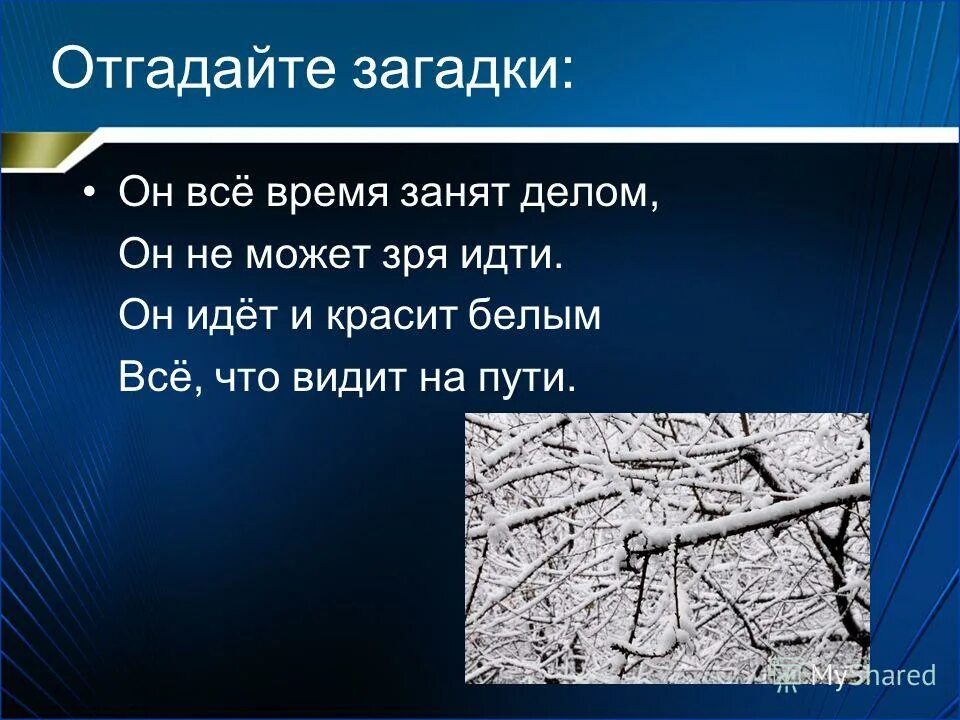 Отгадайте загадки:

• Он всё время занят делом,
Он не может зря идти.
Он идёт и красит белым
Всё, что видит на пути.

MyShared